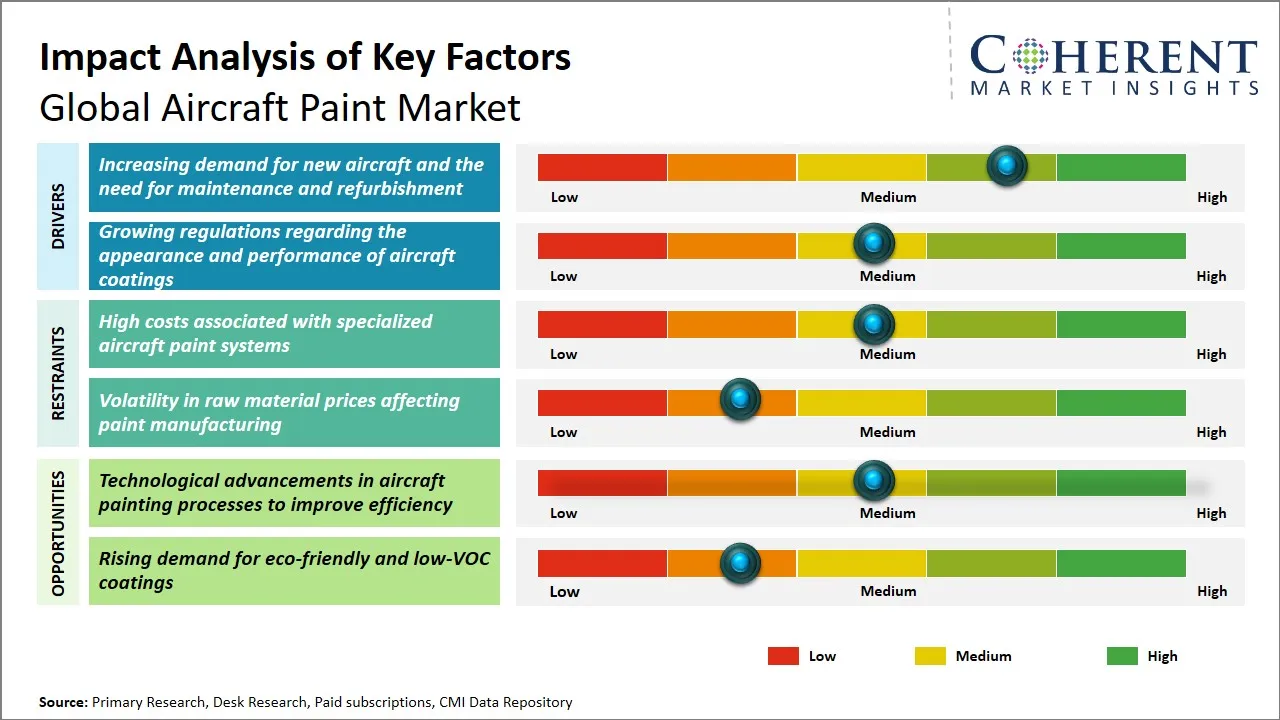 Impact Analysis of Key Factors
Global Aircraft Paint Market

COHERENT
MARKET INSIGHTS

DRIVERS

Increasing demand for new aircraft and the need for maintenance and refurbishment
Low Medium High

Growing regulations regarding the appearance and performance of aircraft coatings
Low Medium High

RESTRAINTS

High costs associated with specialized aircraft paint systems
Low Medium High

Volatility in raw material prices affecting paint manufacturing
Low Medium High

OPPORTUNITIES

Technological advancements in aircraft painting processes to improve efficiency
Low Medium High

Rising demand for eco-friendly and low-VOC coatings
Low Medium High

Low Medium High

Source: Primary Research, Desk Research, Paid subscriptions, CMI Data Repository